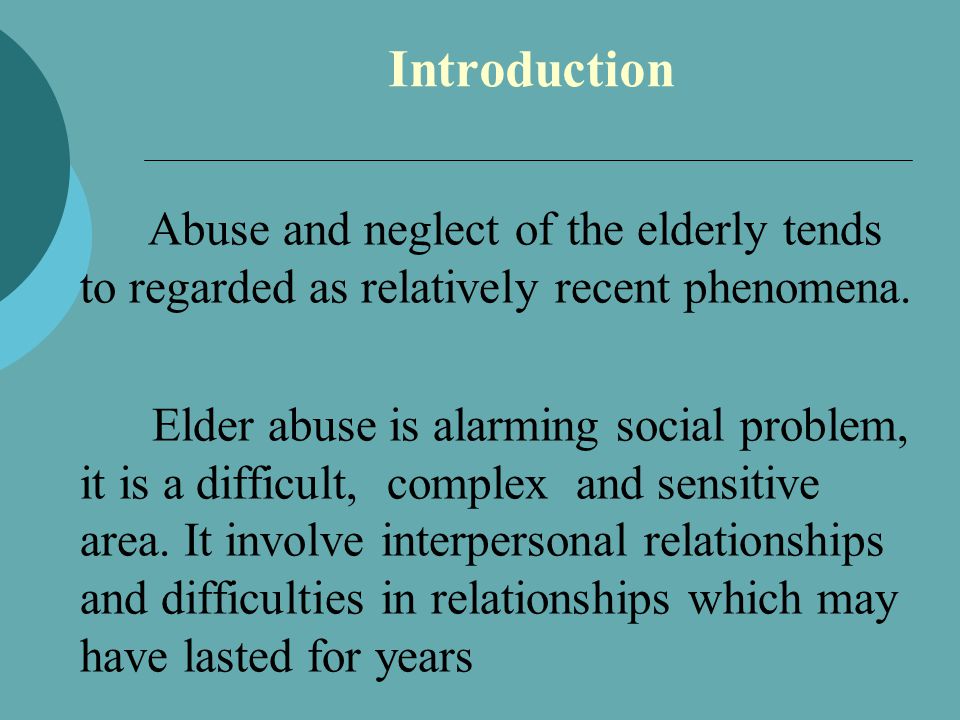 Introduction

Abuse and neglect of the elderly tends to regarded as relatively recent phenomena.

Elder abuse is alarming social problem, it is a difficult, complex and sensitive area. It involve interpersonal relationships and difficulties in relationships which may have lasted for years